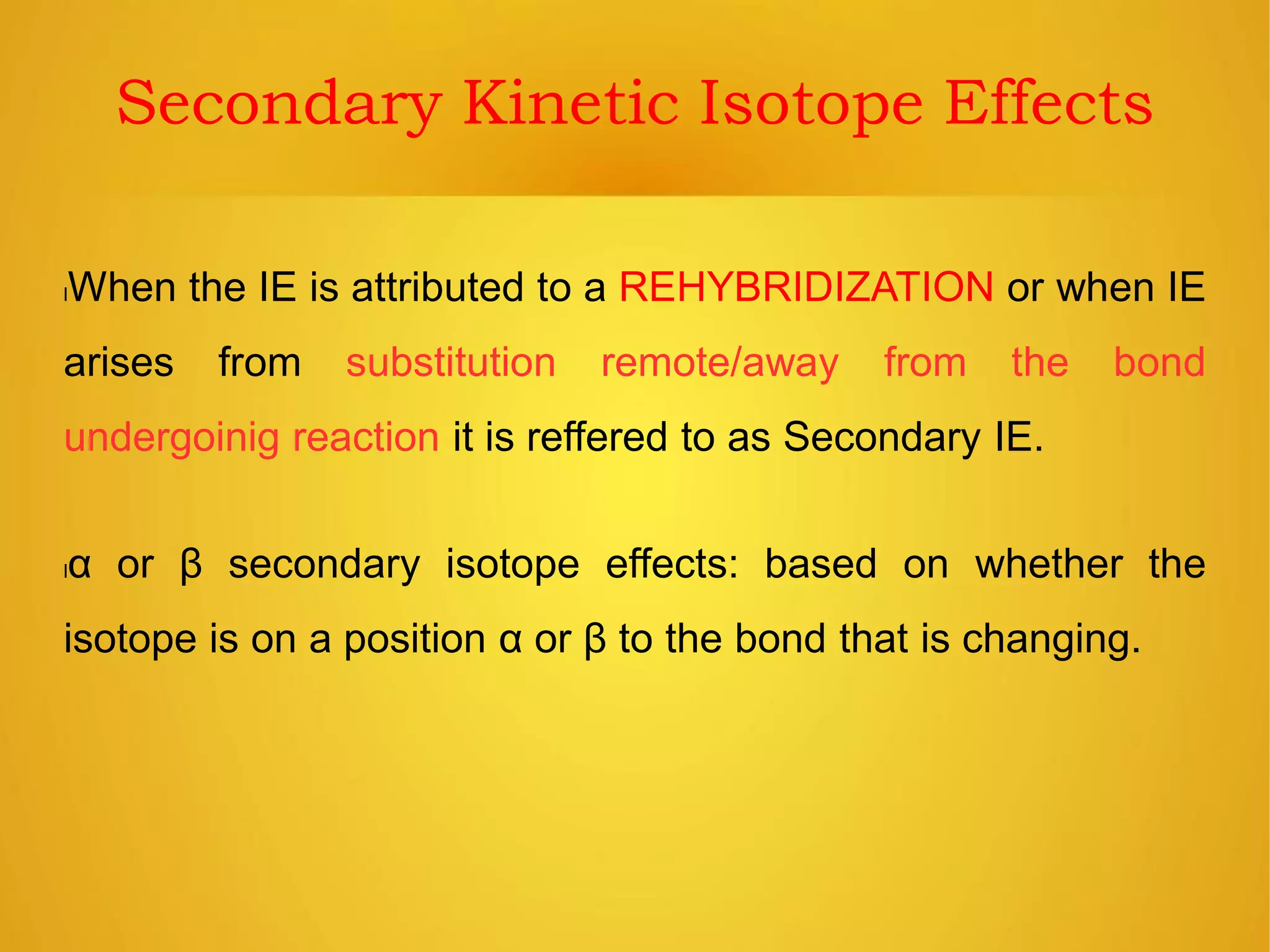 Secondary Kinetic Isotope Effects

When the IE is attributed to a REHYBRIDIZATION or when IE arises from substitution remote/away from the bond undergoinig reaction it is reffered to as Secondary IE.

α or β secondary isotope effects: based on whether the isotope is on a position α or β to the bond that is changing.